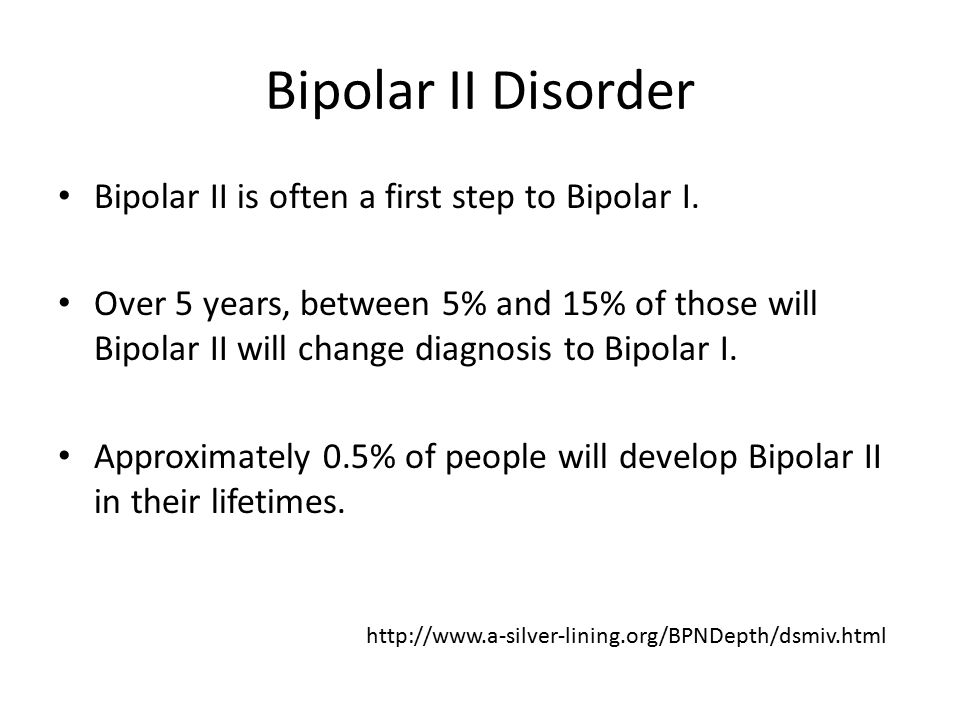 Bipolar II Disorder

• Bipolar II is often a first step to Bipolar I.

• Over 5 years, between 5% and 15% of those will Bipolar II will change diagnosis to Bipolar I.

• Approximately 0.5% of people will develop Bipolar II in their lifetimes.

http://www.a-silver-lining.org/BPNDepth/dsmiv.html